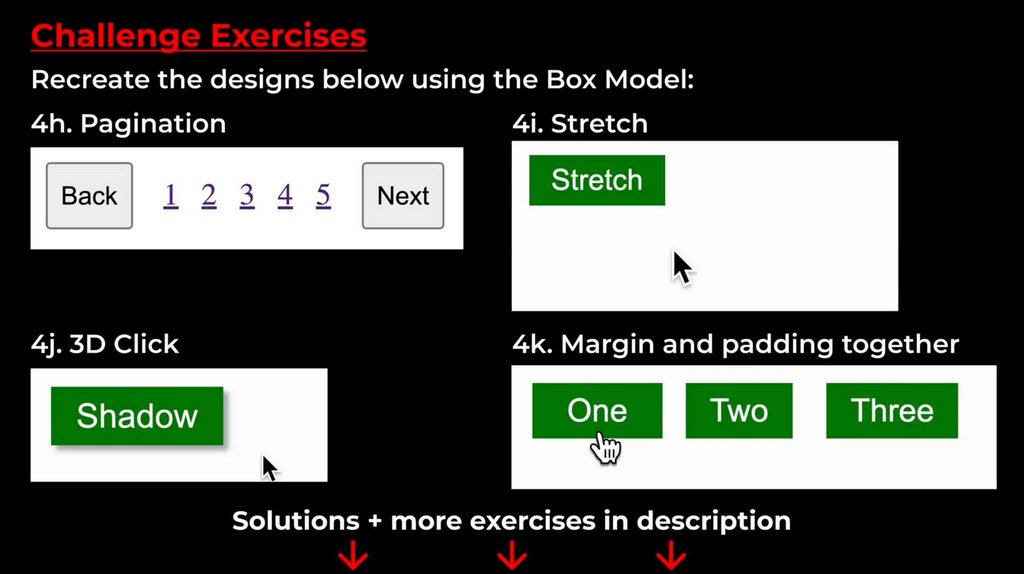 Challenge Exercises

Recreate the designs below using the Box Model:

4h. Pagination

Back 1 2 3 4 5 Next

4i. Stretch

Stretch

4j. 3D Click

Shadow

4k. Margin and padding together

One Two Three

Solutions + more exercises in description